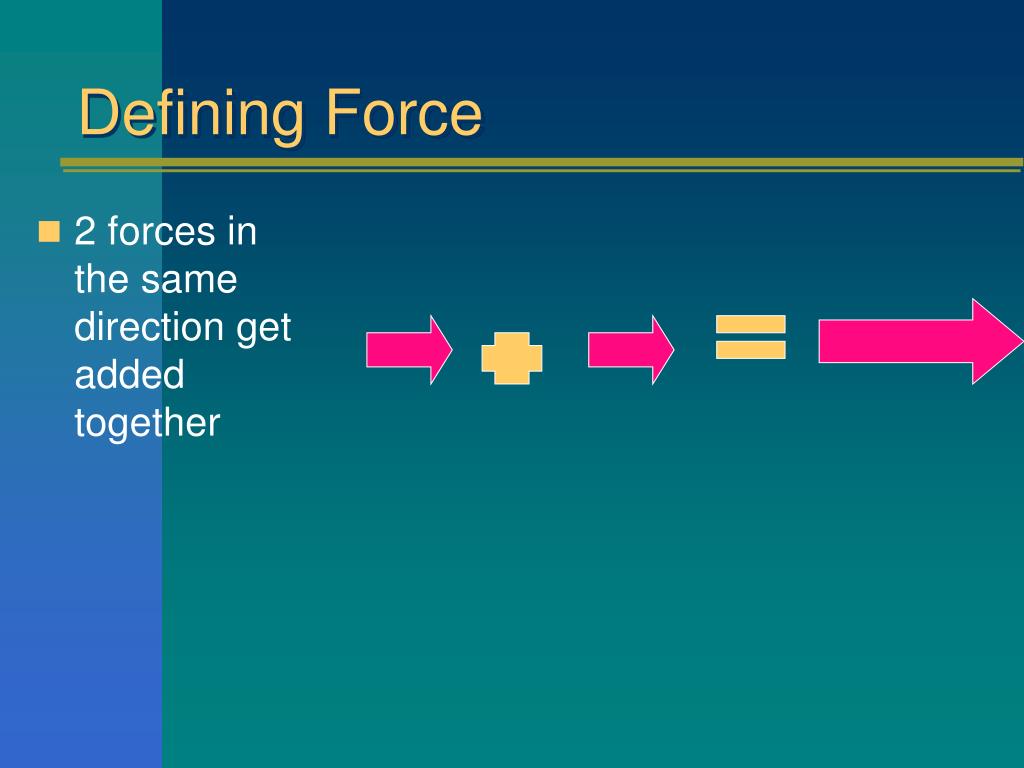 Defining Force

2 forces in the same direction get added together